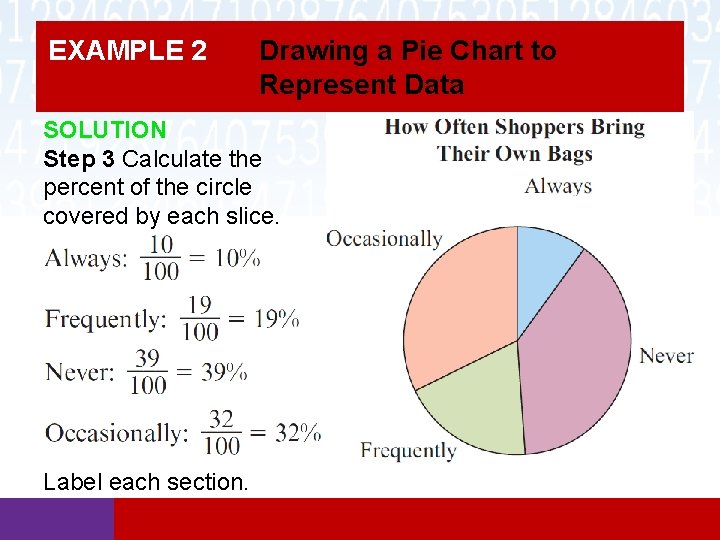 EXAMPLE 2 Drawing a Pie Chart to Represent Data

SOLUTION

Step 3 Calculate the percent of the circle covered by each slice.

Always: $\frac{10}{100} = 10\%$

Frequently: $\frac{19}{100} = 19\%$

Never: $\frac{39}{100} = 39\%$

Occasionally: $\frac{32}{100} = 32\%$

Label each section.

How Often Shoppers Bring Their Own Bags

Always

Occasionally

Never

Frequently